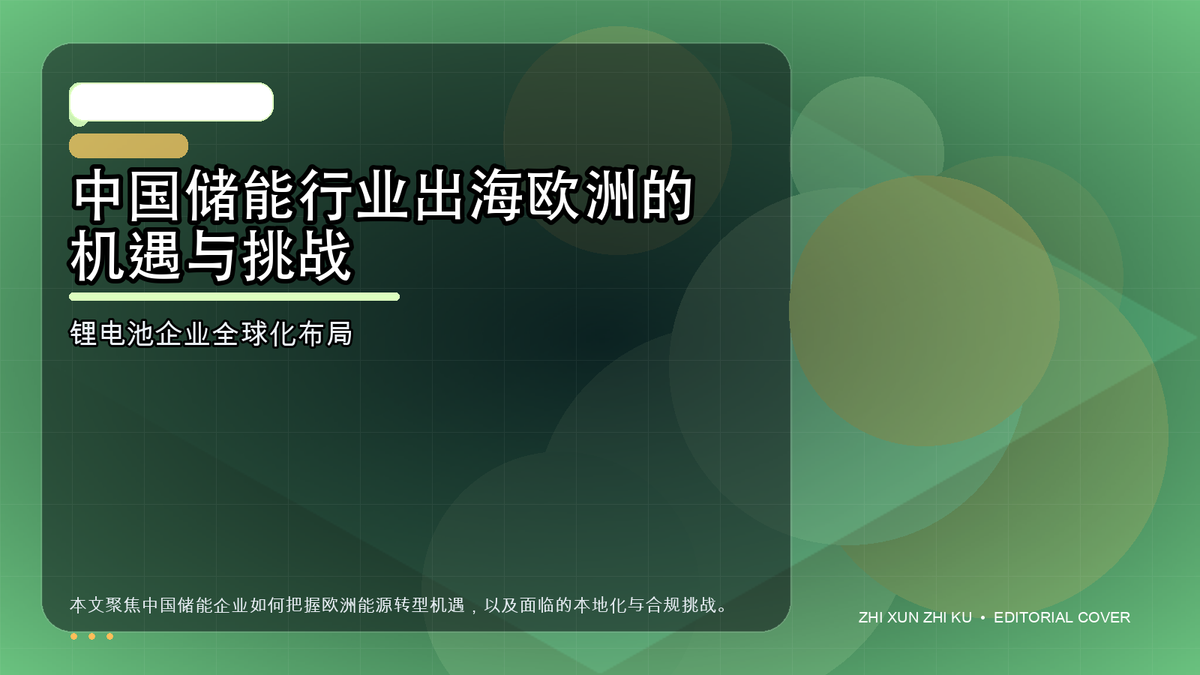 中国储能行业出海欧洲的机遇与挑战

锂电池企业全球化布局

本文聚焦中国储能企业如何把握欧洲能源转型机遇，以及面临的本地化与合规挑战。

ZHI XUN ZHI KU • EDITORIAL COVER